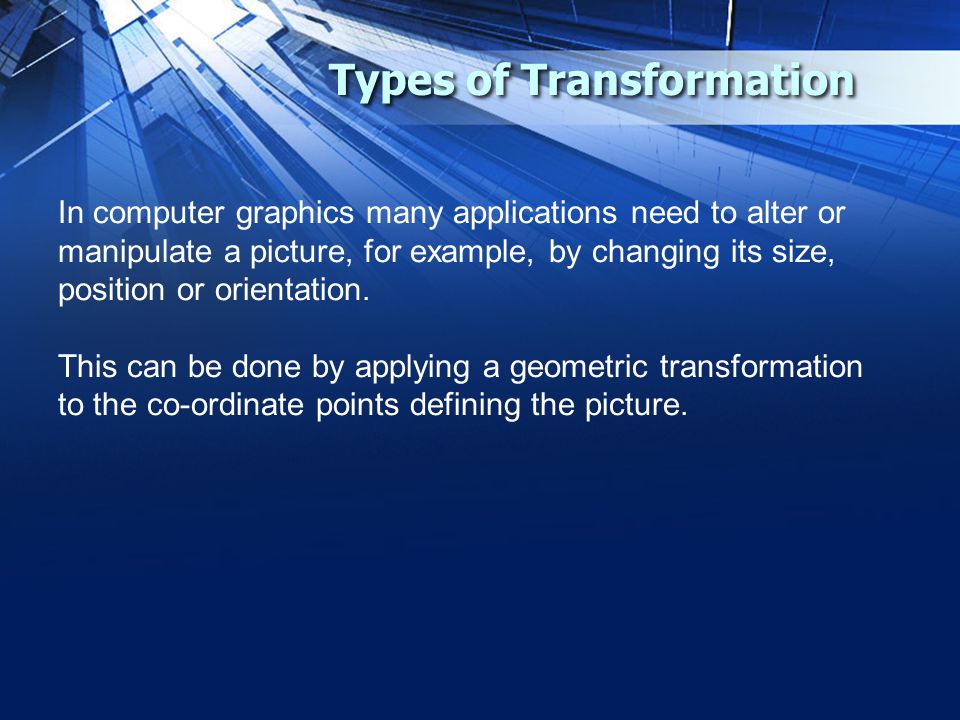 Types of Transformation

In computer graphics many applications need to alter or manipulate a picture, for example, by changing its size, position or orientation.

This can be done by applying a geometric transformation to the co-ordinate points defining the picture.